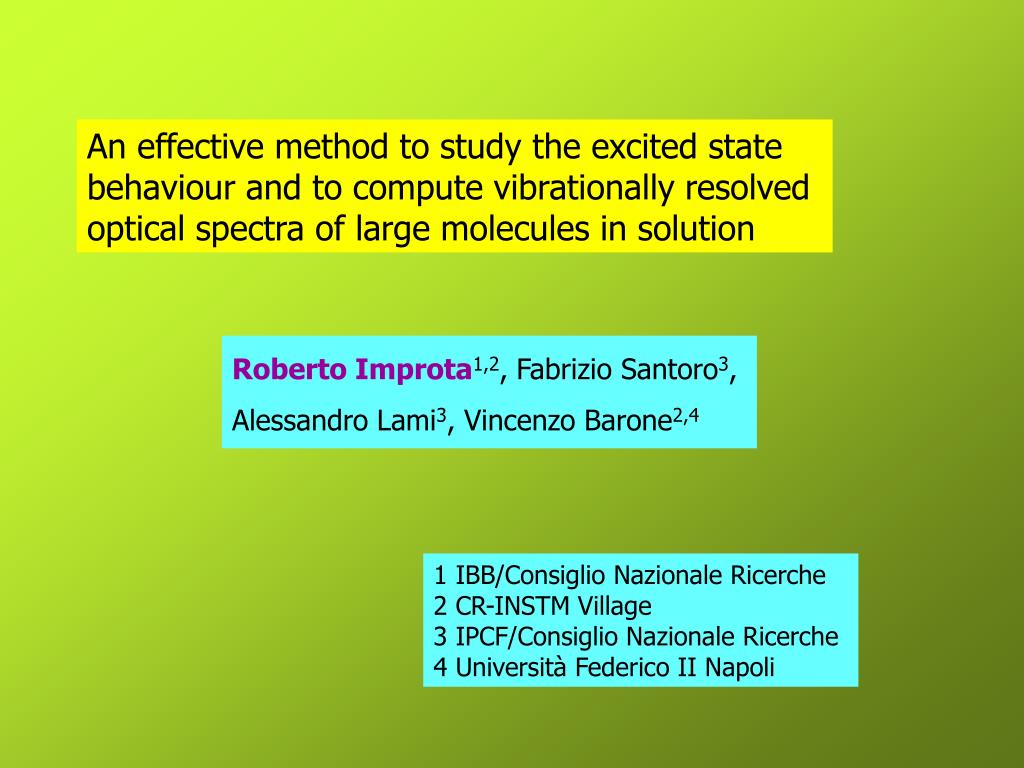 An effective method to study the excited state behaviour and to compute vibrationally resolved optical spectra of large molecules in solution

Roberto Improta$^{1,2}$, Fabrizio Santoro$^{3}$,

Alessandro Lami$^{3}$, Vincenzo Barone$^{2,4}$

1 IBB/Consiglio Nazionale Ricerche
2 CR-INSTM Village
3 IPCF/Consiglio Nazionale Ricerche
4 Università Federico II Napoli